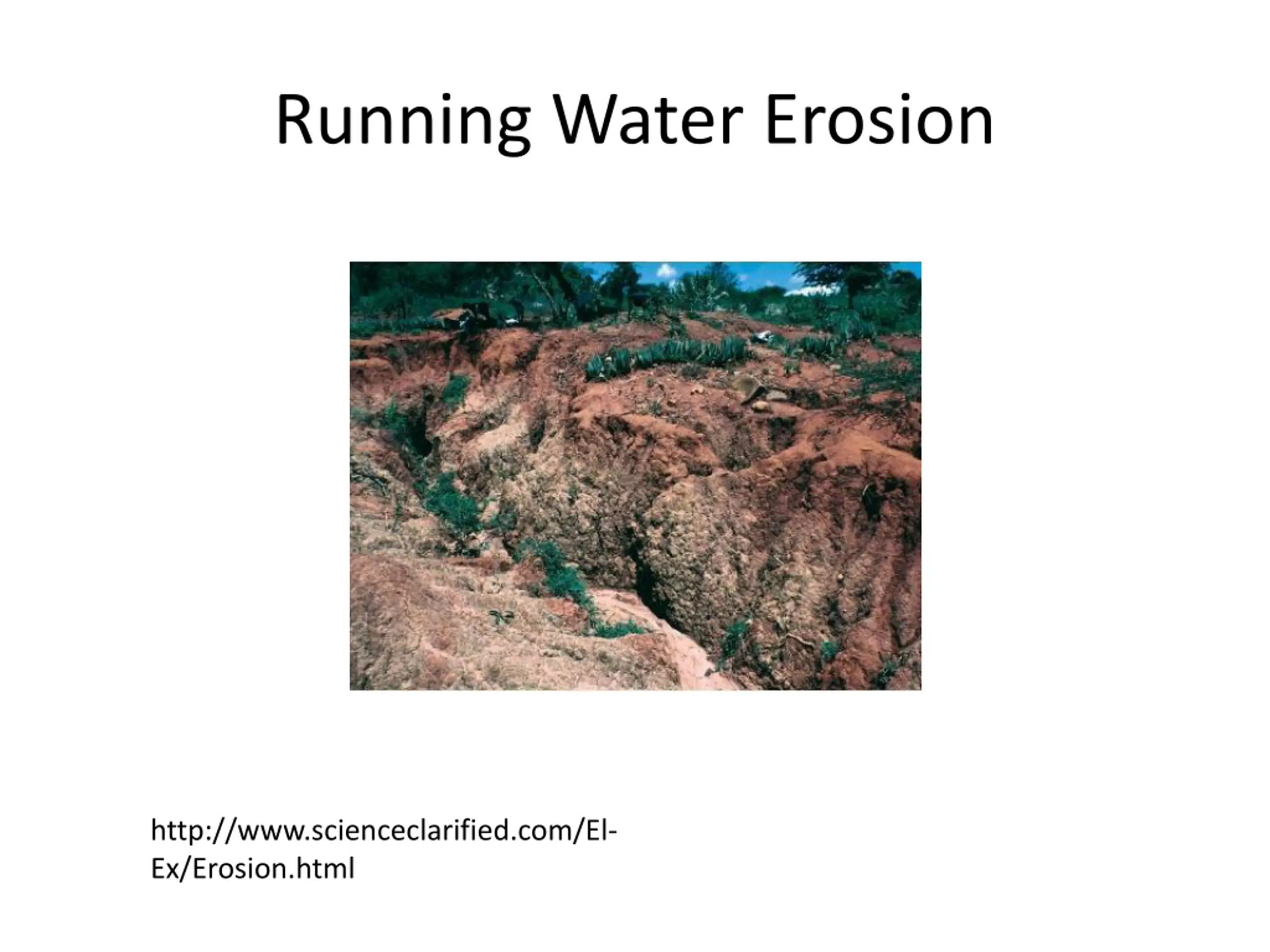 Running Water Erosion

http://www.scienceclarified.com/El-Ex/Erosion.html